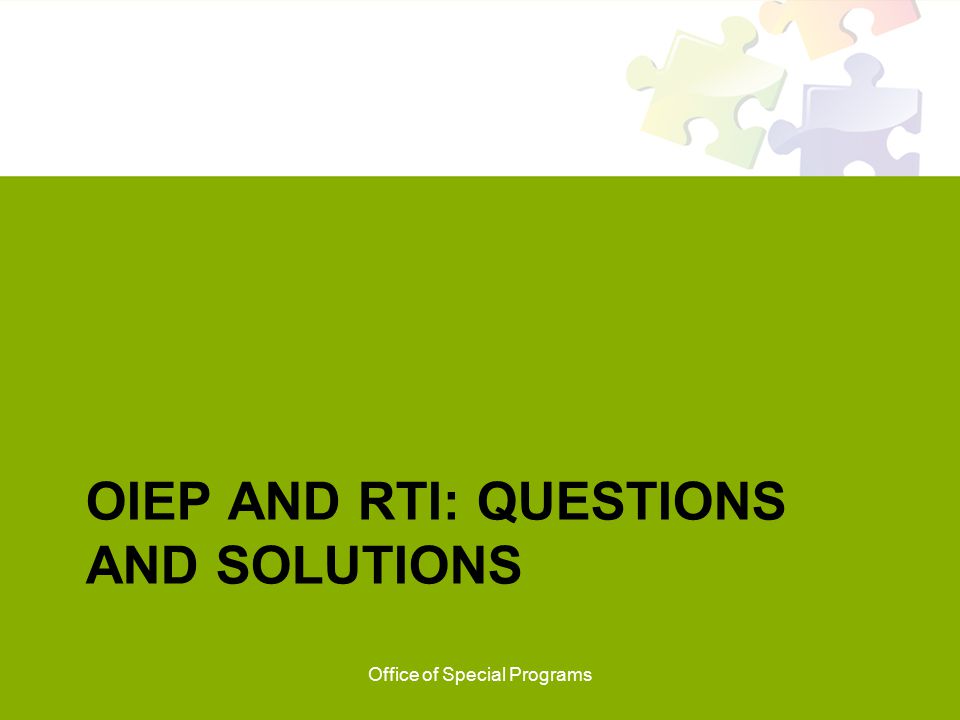 OIEP AND RTI: QUESTIONS AND SOLUTIONS

Office of Special Programs